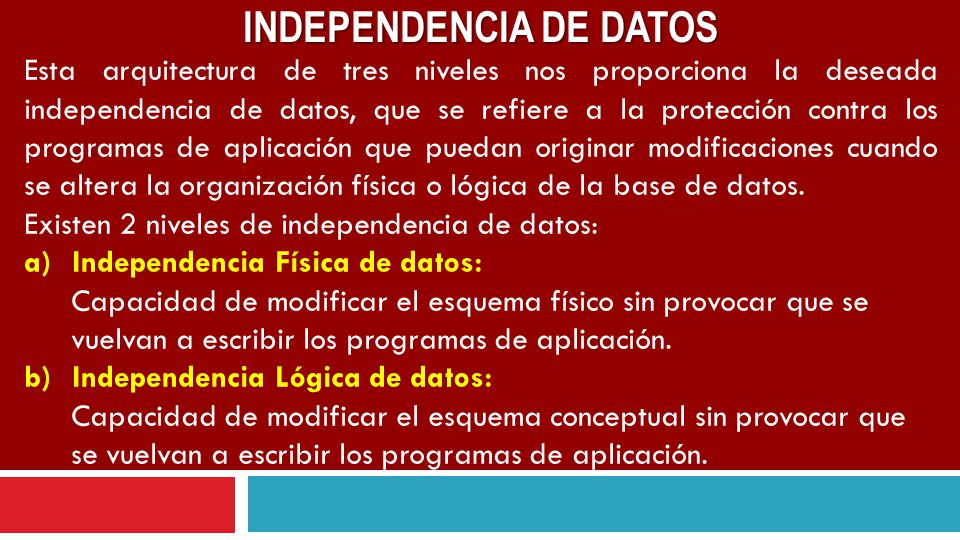 INDEPENDENCIA DE DATOS

Esta arquitectura de tres niveles nos proporciona la deseada independencia de datos, que se refiere a la protección contra los programas de aplicación que puedan originar modificaciones cuando se altera la organización física o lógica de la base de datos.

Existen 2 niveles de independencia de datos:

a) Independencia Física de datos:
Capacidad de modificar el esquema físico sin provocar que se vuelvan a escribir los programas de aplicación.

b) Independencia Lógica de datos:
Capacidad de modificar el esquema conceptual sin provocar que se vuelvan a escribir los programas de aplicación.